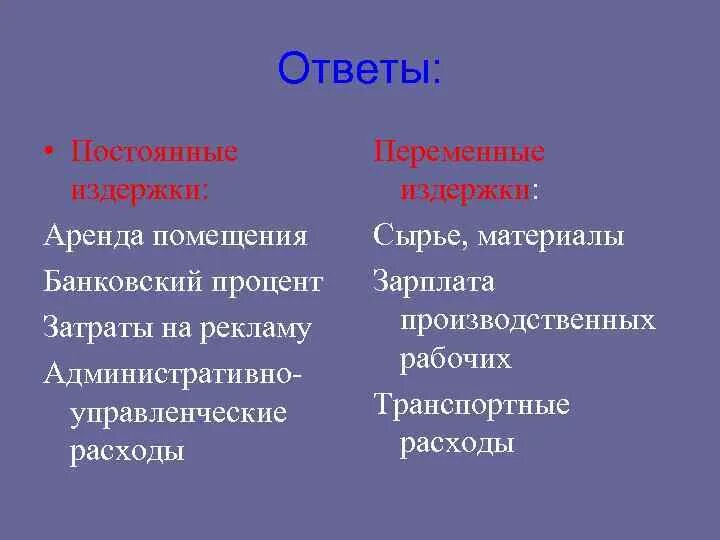 Ответы:

• Постоянные издержки:

Аренда помещения

Банковский процент

Затраты на рекламу

Административно-управленческие расходы

Переменные издержки:

Сырье, материалы

Зарплата производственных рабочих

Транспортные расходы